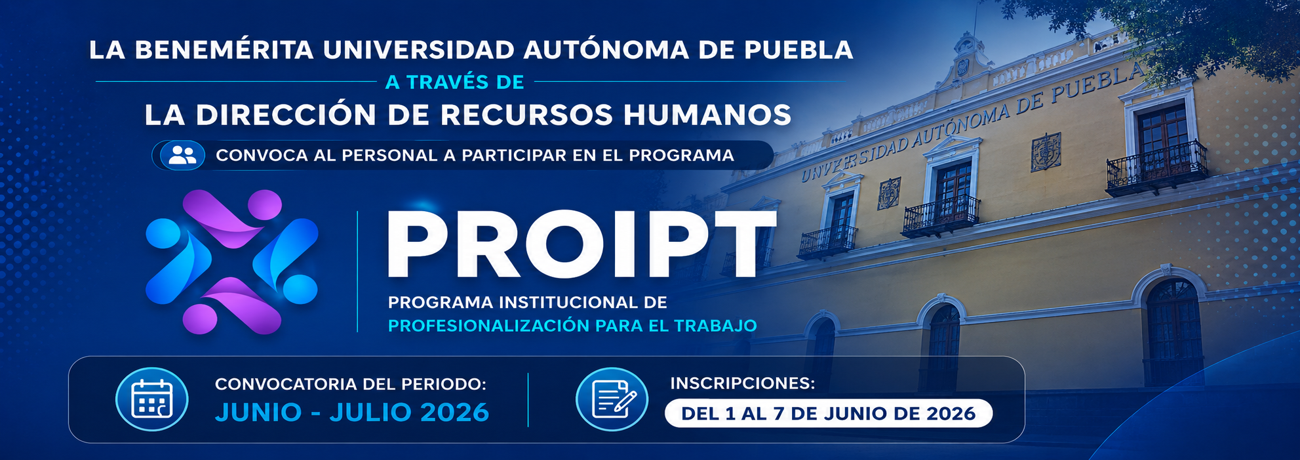 LA BENEMÉRITA UNIVERSIDAD AUTÓNOMA DE PUEBLA

A TRAVÉS DE

LA DIRECCIÓN DE RECURSOS HUMANOS

CONVOCA AL PERSONAL A PARTICIPAR EN EL PROGRAMA

UNIVERSIDAD AUTÓNOMA DE PUEBLA

PROIPT

PROGRAMA INSTITUCIONAL DE PROFESIONALIZACIÓN PARA EL TRABAJO

CONVOCATORIA DEL PERIODO: JUNIO - JULIO 2026

INSCRIPCIONES: DEL 1 AL 7 DE JUNIO DE 2026